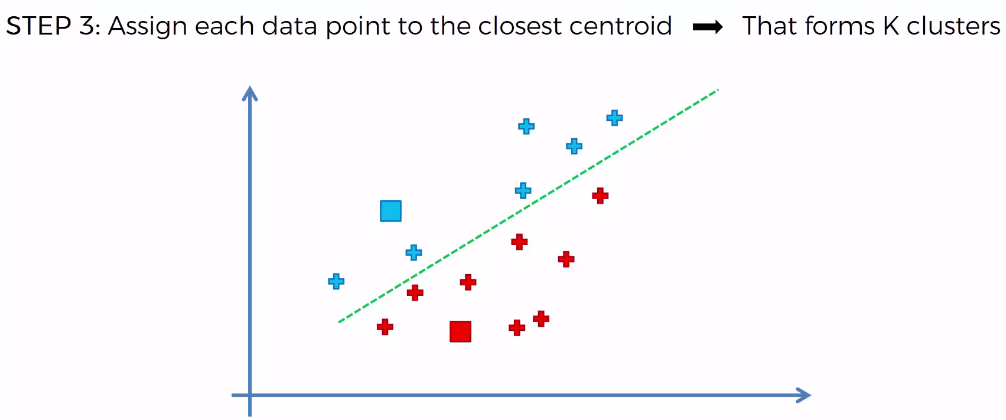 STEP 3: Assign each data point to the closest centroid ➡ That forms K clusters